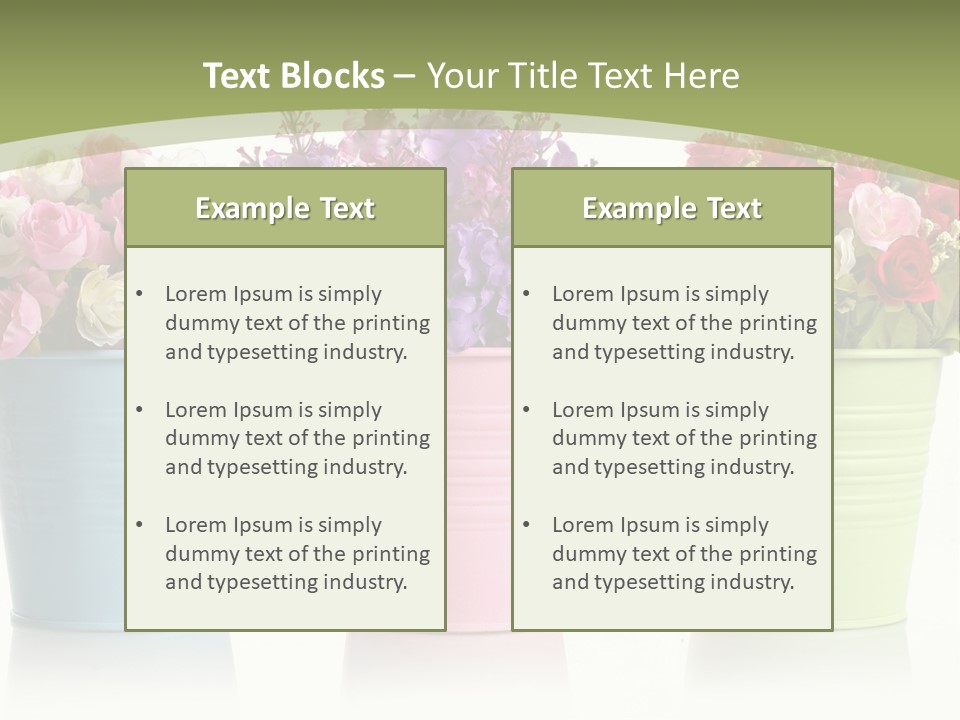 Text Blocks – Your Title Text Here

Example Text

• Lorem Ipsum is simply dummy text of the printing and typesetting industry.

• Lorem Ipsum is simply dummy text of the printing and typesetting industry.

• Lorem Ipsum is simply dummy text of the printing and typesetting industry.

Example Text

• Lorem Ipsum is simply dummy text of the printing and typesetting industry.

• Lorem Ipsum is simply dummy text of the printing and typesetting industry.

• Lorem Ipsum is simply dummy text of the printing and typesetting industry.